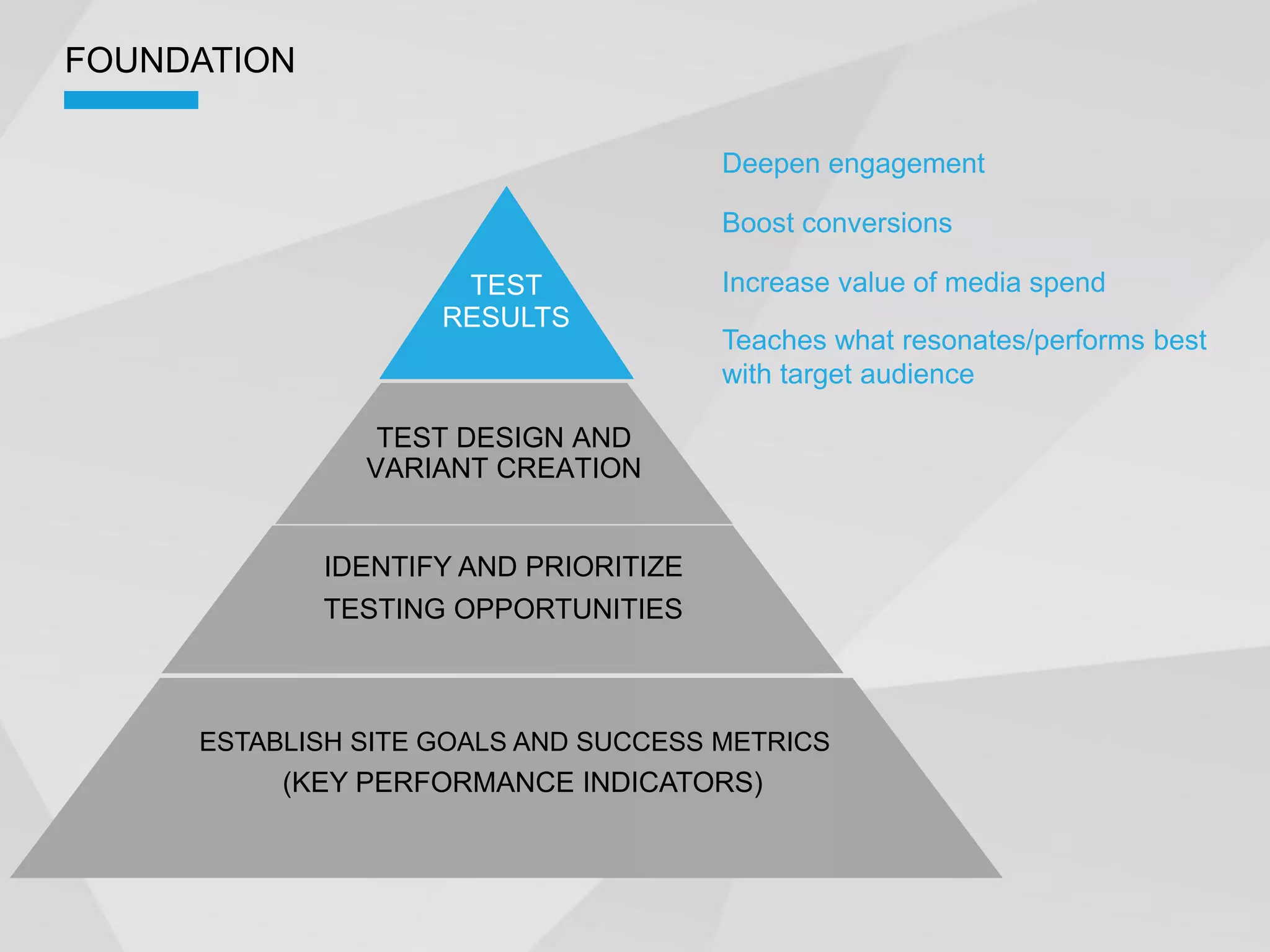 FOUNDATION

TEST RESULTS

TEST DESIGN AND VARIANT CREATION

IDENTIFY AND PRIORITIZE TESTING OPPORTUNITIES

ESTABLISH SITE GOALS AND SUCCESS METRICS (KEY PERFORMANCE INDICATORS)

Deepen engagement

Boost conversions

Increase value of media spend

Teaches what resonates/performs best with target audience